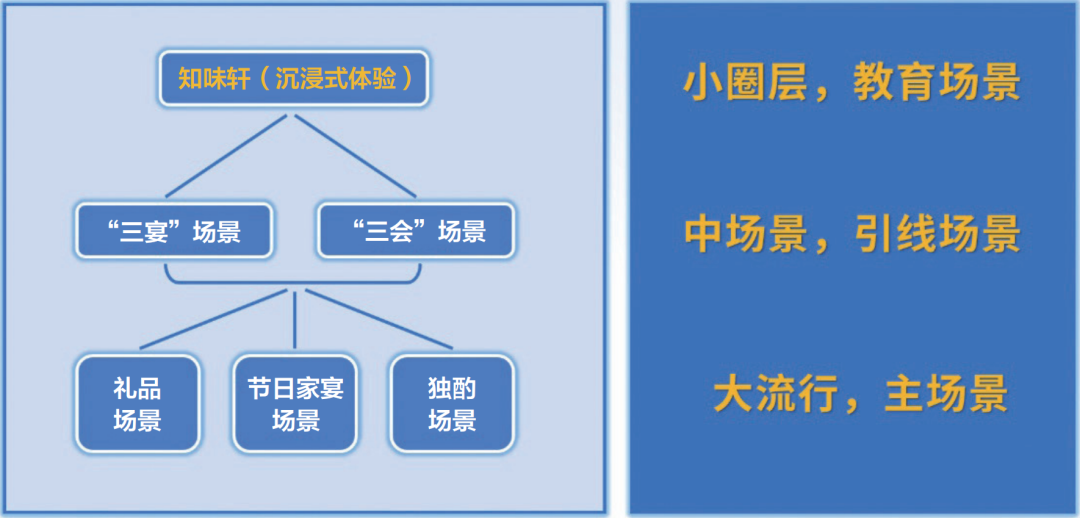 知味轩（沉浸式体验）

“三宴”场景

“三会”场景

礼品场景

节日家宴场景

独酌场景

小圈层，教育场景

中场景，引线场景

大流行，主场景